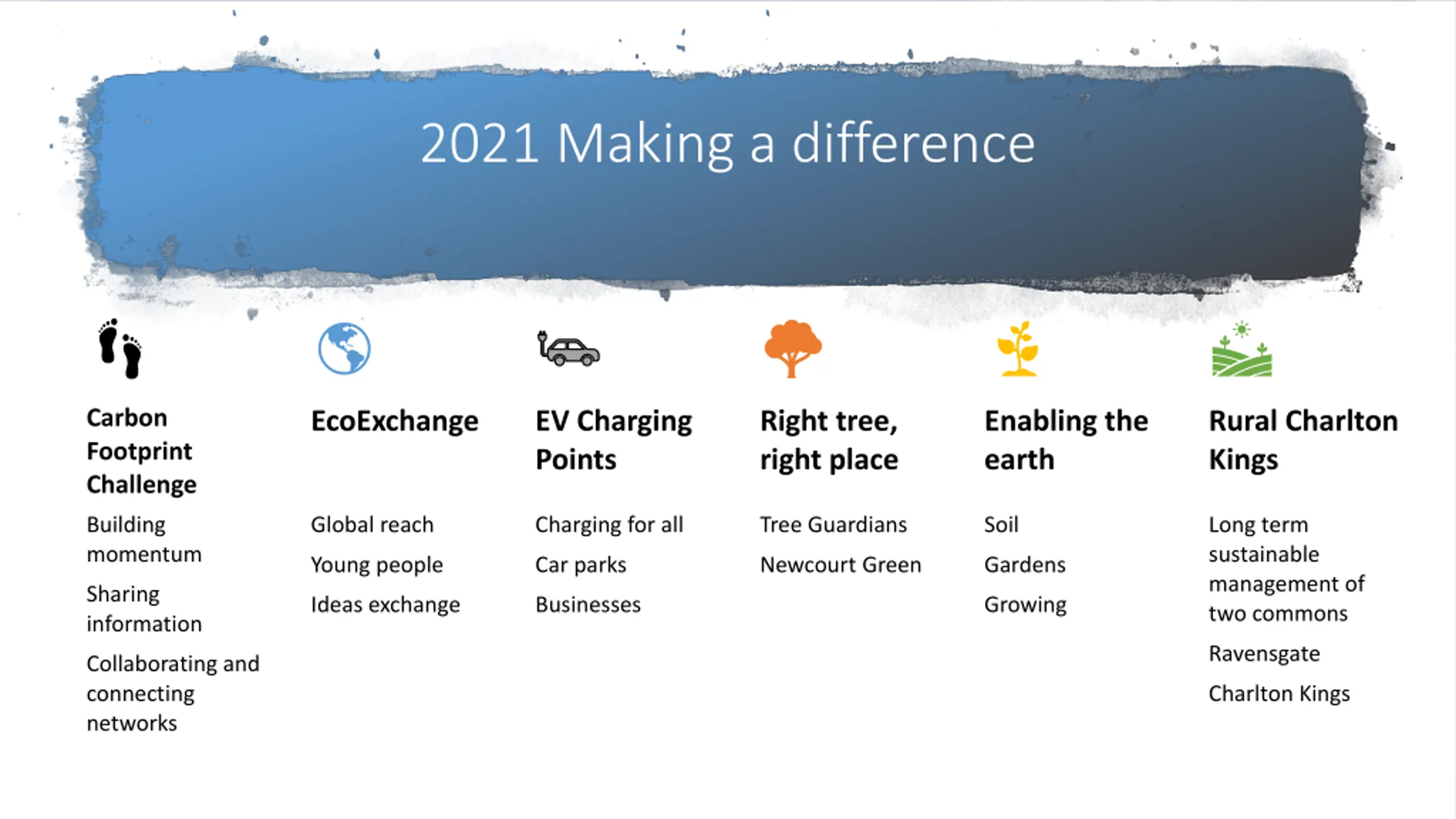 2021 Making a difference

Carbon Footprint Challenge

Building momentum

Sharing information

Collaborating and connecting networks

EcoExchange

Global reach

Young people

Ideas exchange

EV Charging Points

Charging for all

Car parks

Businesses

Right tree, right place

Tree Guardians

Newcourt Green

Enabling the earth

Soil

Gardens

Growing

Rural Charlton Kings

Long term sustainable management of two commons

Ravensgate

Charlton Kings